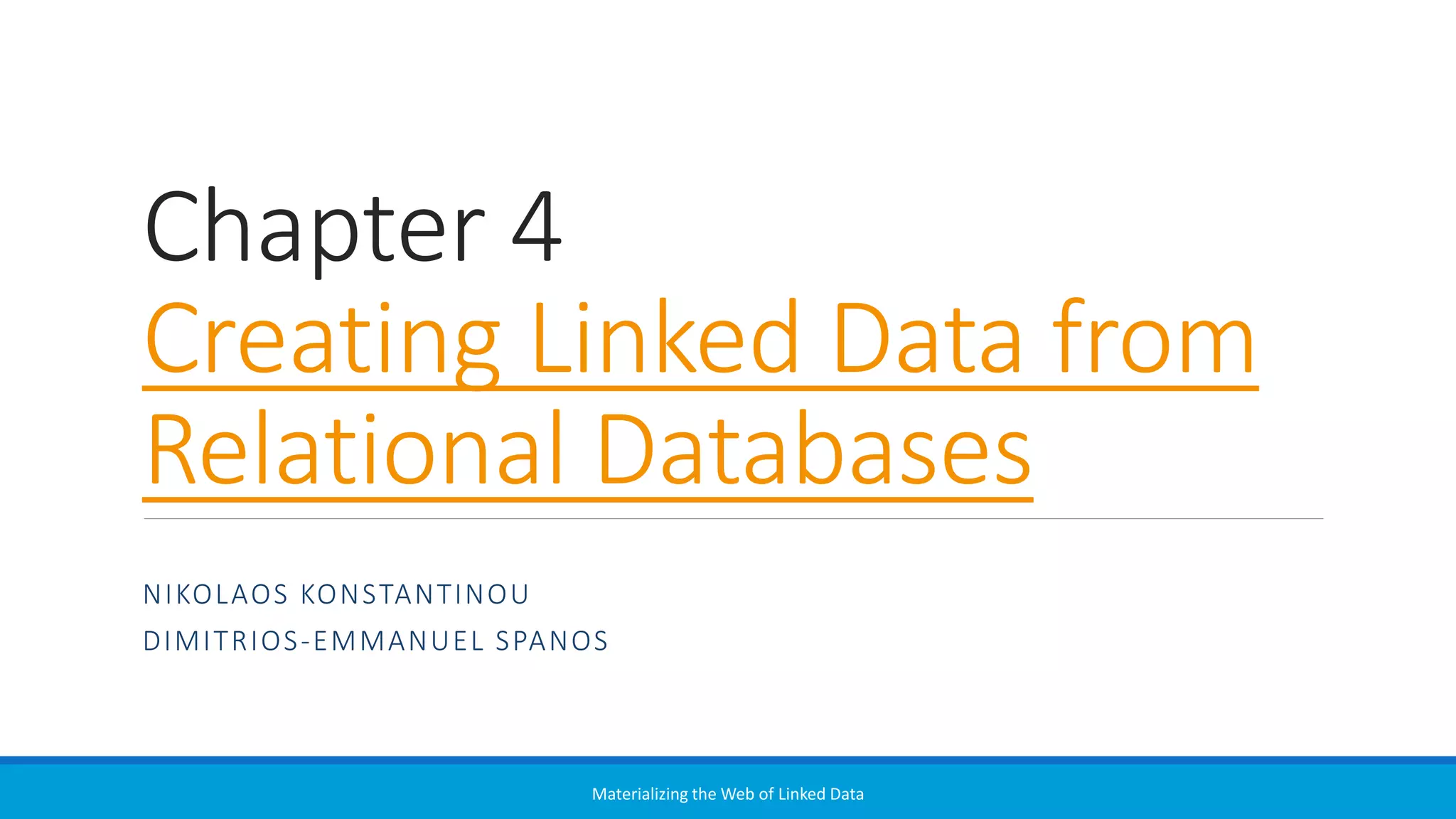 Chapter 4
Creating Linked Data from Relational Databases

NIKOLAOS KONSTANTINOU
DIMITRIOS-EMMANUEL SPANOS

Materializing the Web of Linked Data